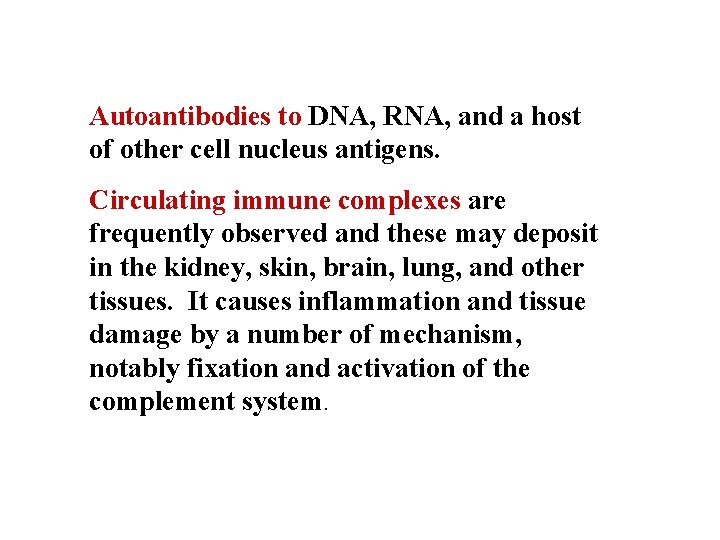 Autoantibodies to DNA, RNA, and a host of other cell nucleus antigens.

Circulating immune complexes are frequently observed and these may deposit in the kidney, skin, brain, lung, and other tissues.  It causes inflammation and tissue damage by a number of mechanism, notably fixation and activation of the complement system.